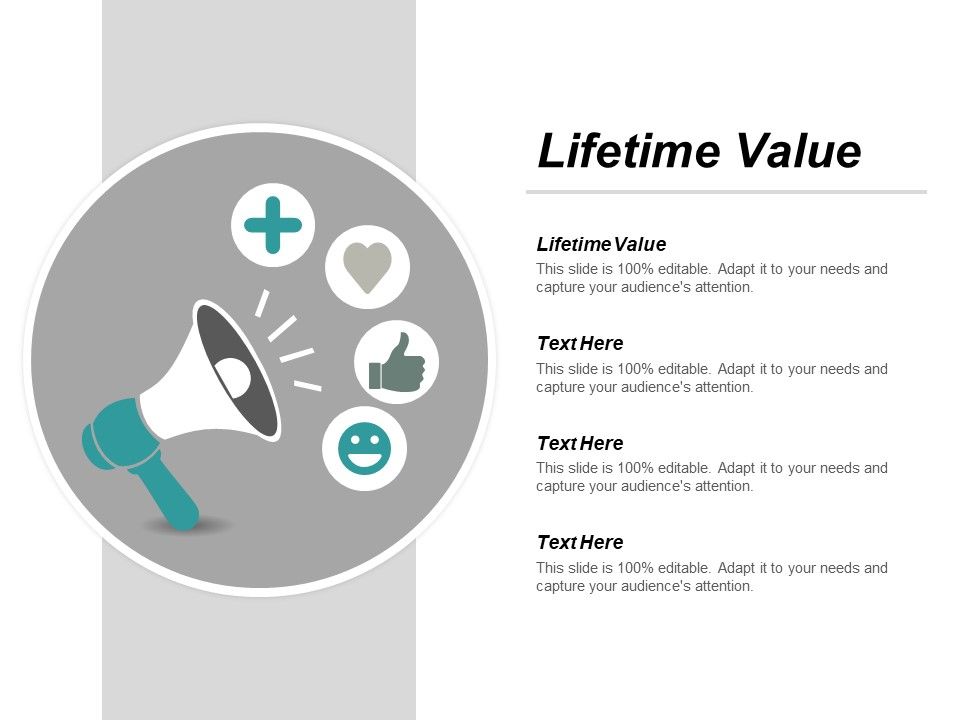 Lifetime Value

Lifetime Value
This slide is 100% editable. Adapt it to your needs and capture your audience's attention.

Text Here
This slide is 100% editable. Adapt it to your needs and capture your audience's attention.

Text Here
This slide is 100% editable. Adapt it to your needs and capture your audience's attention.

Text Here
This slide is 100% editable. Adapt it to your needs and capture your audience's attention.